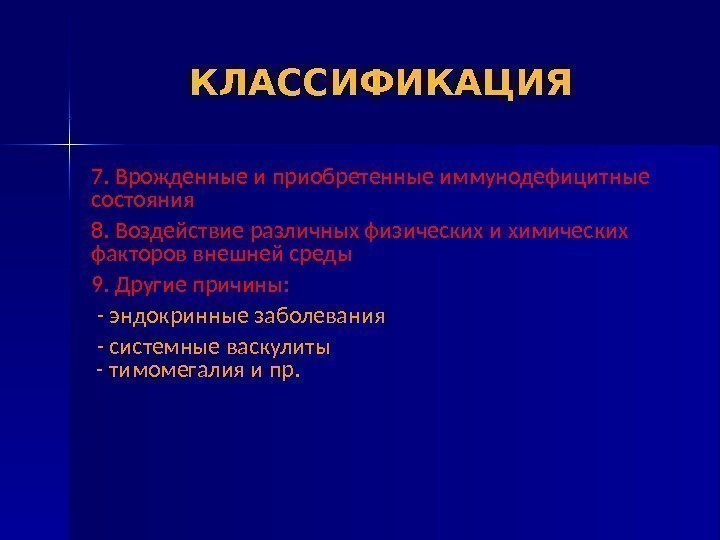 КЛАССИФИКАЦИЯ

7. Врожденные и приобретенные иммунодефицитные состояния

8. Воздействие различных физических и химических факторов внешней среды

9. Другие причины:

- эндокринные заболевания

- системные васкулиты
- тимомегалия и пр.